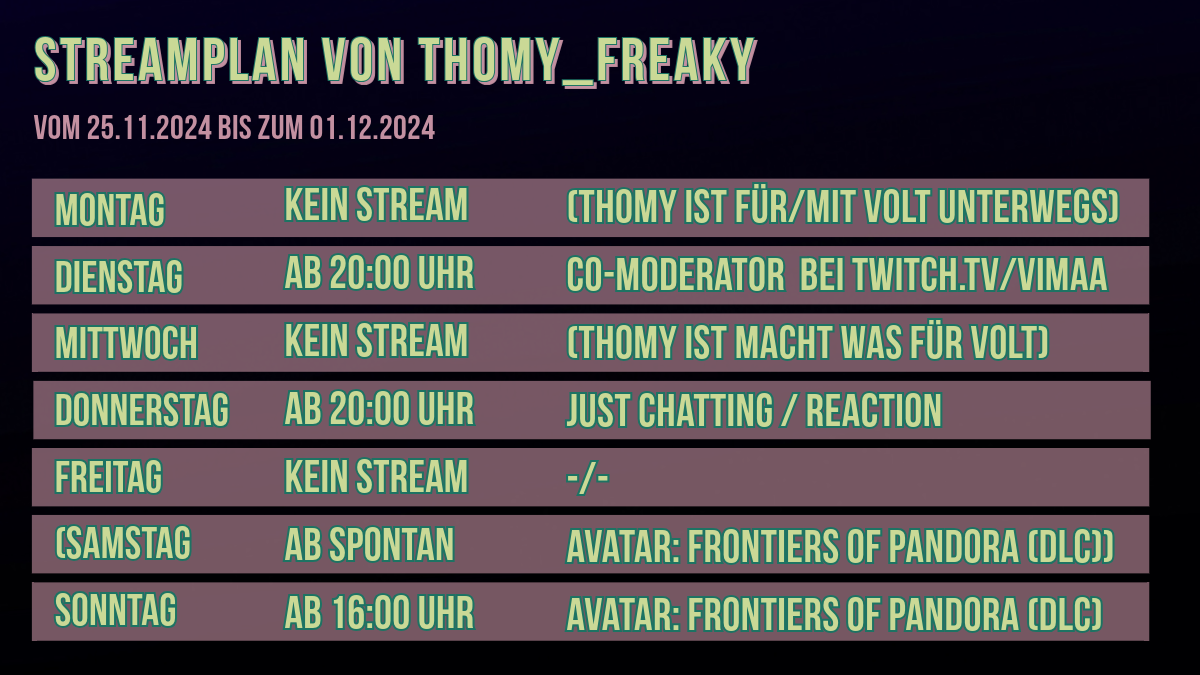 STREAMPLAN VON THOMY_FREAKY

VOM 25.11.2024 BIS ZUM 01.12.2024

| MONTAG | KEIN STREAM | (THOMY IST FÜR/MIT VOLT UNTERWEGS) |
|---|---|---|
| DIENSTAG | AB 20:00 UHR | CO-MODERATOR BEI TWITCH.TV/VIMAA |
| MITTWOCH | KEIN STREAM | (THOMY IST MACHT WAS FÜR VOLT) |
| DONNERSTAG | AB 20:00 UHR | JUST CHATTING / REACTION |
| FREITAG | KEIN STREAM | -/- |
| (SAMSTAG | AB SPONTAN | AVATAR: FRONTIERS OF PANDORA (DLC)) |
| SONNTAG | AB 16:00 UHR | AVATAR: FRONTIERS OF PANDORA (DLC) |